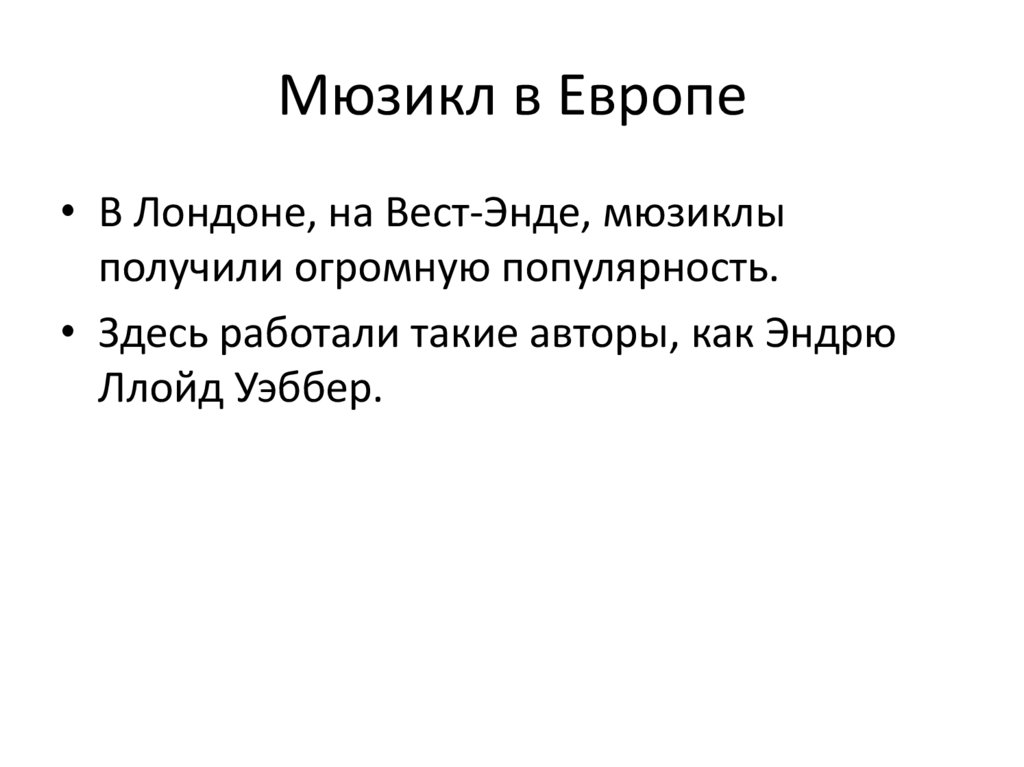 Мюзикл в Европе

• В Лондоне, на Вест-Энде, мюзиклы получили огромную популярность.
• Здесь работали такие авторы, как Эндрю Ллойд Уэббер.